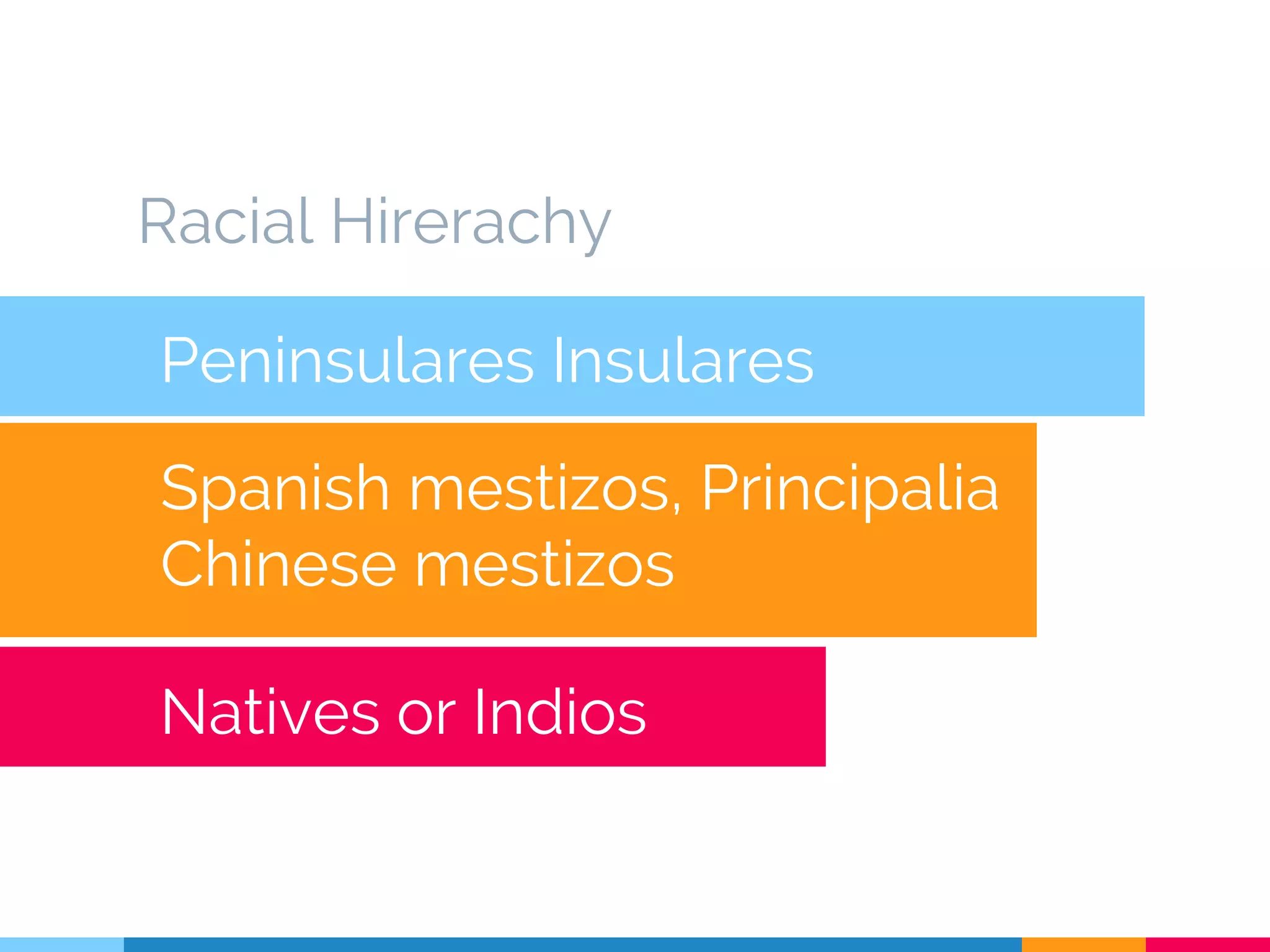 Racial Hirerachy

Peninsulares Insulares

Spanish mestizos, Principalia
Chinese mestizos

Natives or Indios